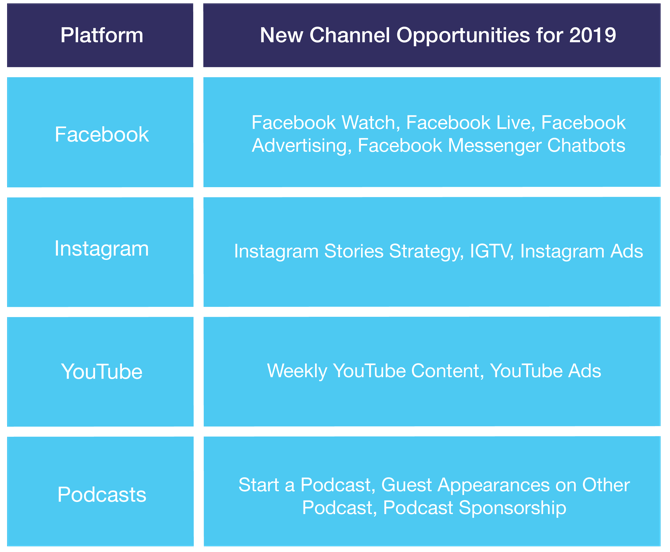 | Platform | New Channel Opportunities for 2019 |
|---|---|
| Facebook | Facebook Watch, Facebook Live, Facebook Advertising, Facebook Messenger Chatbots |
| Instagram | Instagram Stories Strategy, IGTV, Instagram Ads |
| YouTube | Weekly YouTube Content, YouTube Ads |
| Podcasts | Start a Podcast, Guest Appearances on Other Podcast, Podcast Sponsorship |